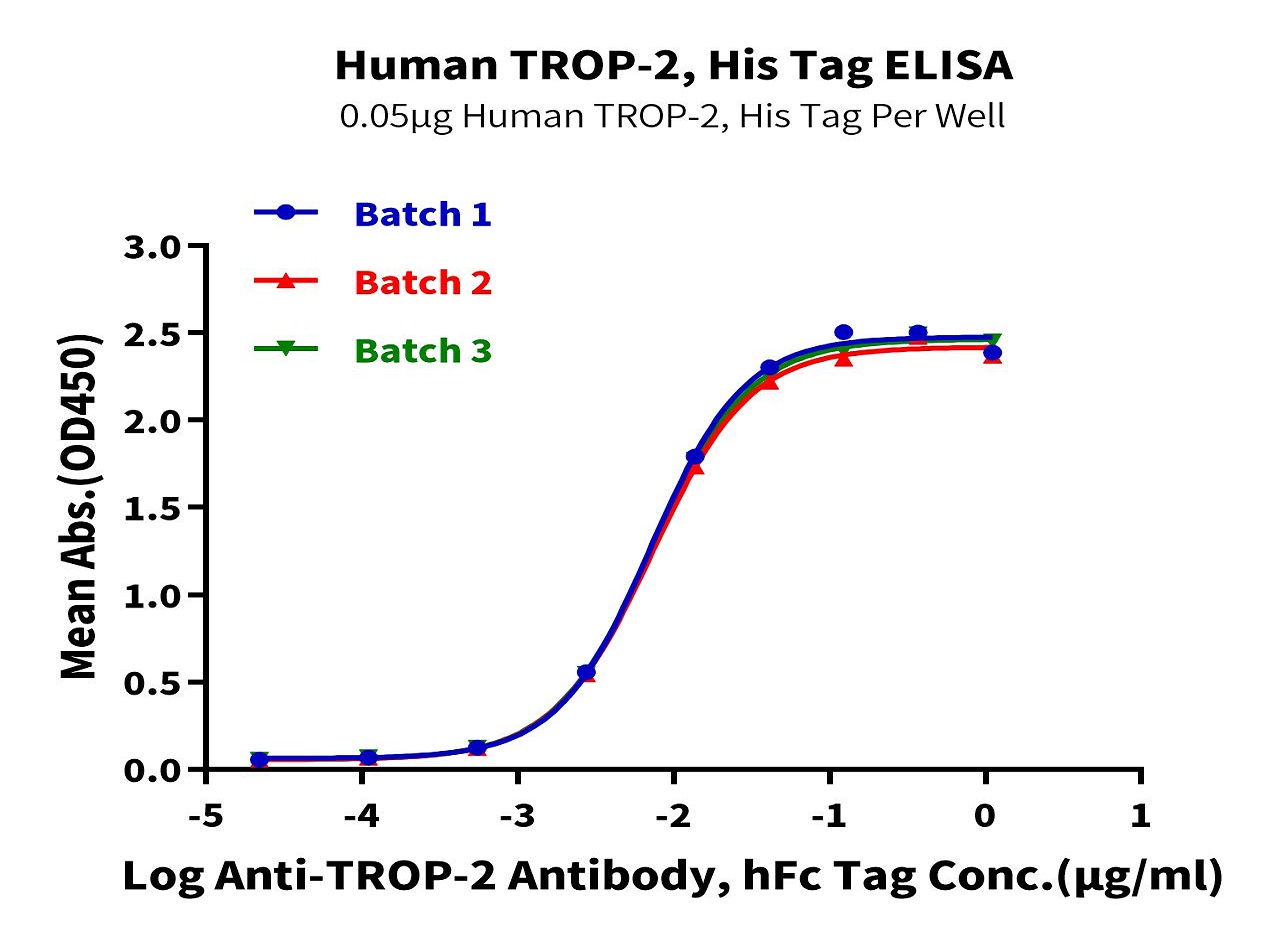 Human TROP-2, His Tag ELISA
0.05μg Human TROP-2, His Tag Per Well

Batch 1
Batch 2
Batch 3

Mean Abs.(OD450)

3.0
2.5
2.0
1.5
1.0
0.5
0.0

-5
-4
-3
-2
-1
0
1

Log Anti-TROP-2 Antibody, hFc Tag Conc.(μg/ml)